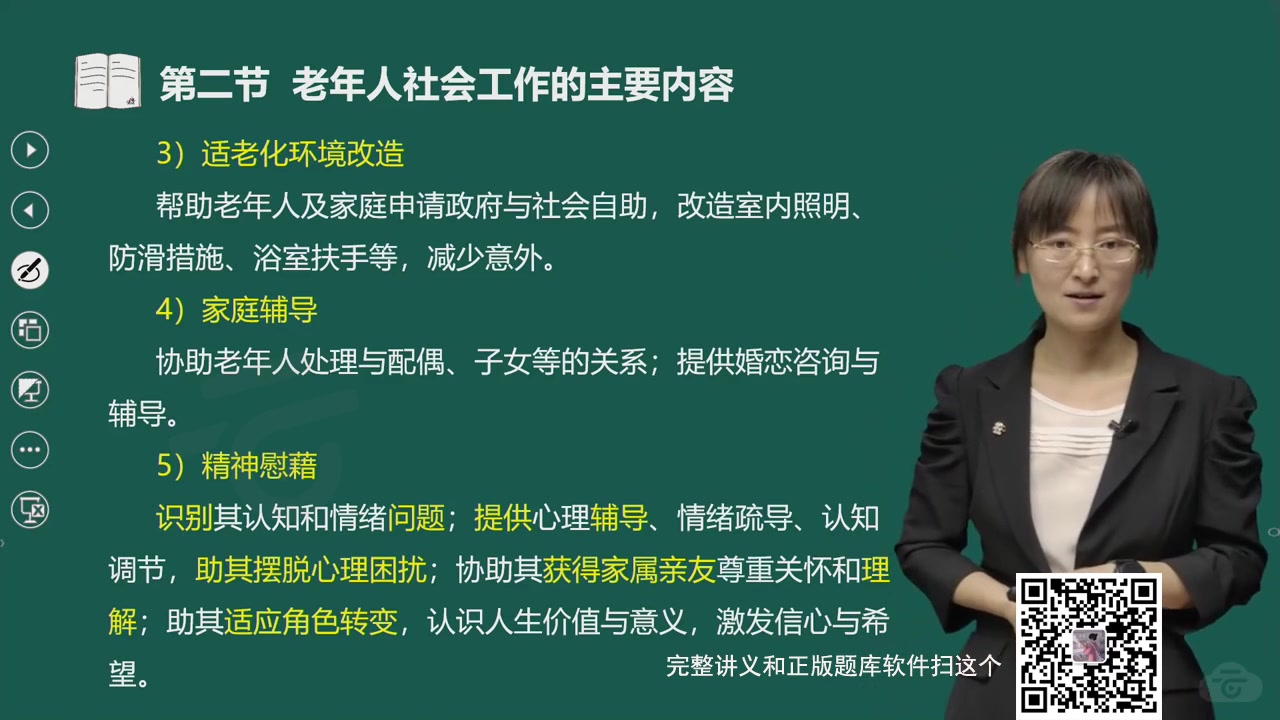 第二节 老年人社会工作的主要内容

3）适老化环境改造

帮助老年人及家庭申请政府与社会自助，改造室内照明、防滑措施、浴室扶手等，减少意外。

4）家庭辅导

协助老年人处理与配偶、子女等的关系；提供婚恋咨询与辅导。

5）精神慰藉

识别其认知和情绪问题；提供心理辅导、情绪疏导、认知调节，助其摆脱心理困扰；协助其获得家属亲友尊重关怀和理解；助其适应角色转变，认识人生价值与意义，激发信心与希望。

完整讲义和正版题库软件扫这个